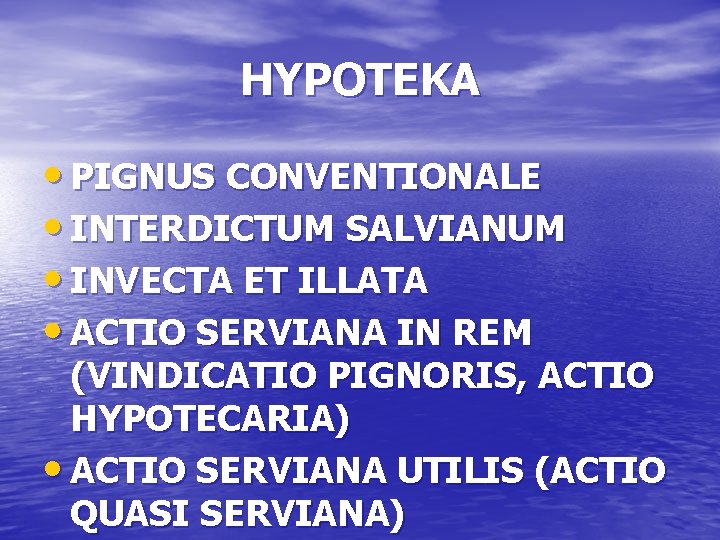 HYPOTEKA

• PIGNUS CONVENTIONALE
• INTERDICTUM SALVIANUM
• INVECTA ET ILLATA
• ACTIO SERVIANA IN REM (VINDICATIO PIGNORIS, ACTIO HYPOTECARIA)
• ACTIO SERVIANA UTILIS (ACTIO QUASI SERVIANA)